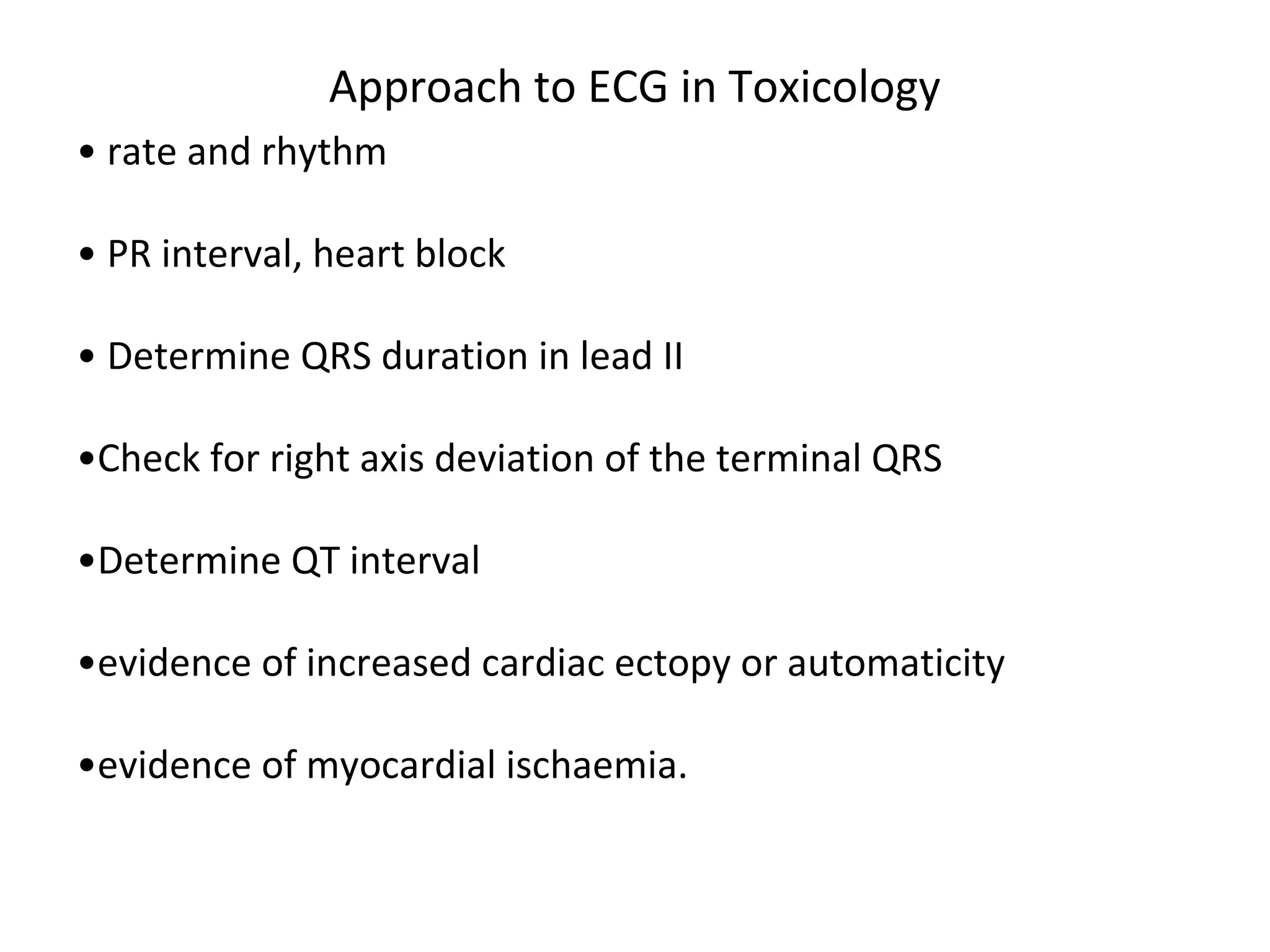 Approach to ECG in Toxicology

• rate and rhythm

• PR interval, heart block

• Determine QRS duration in lead II

•Check for right axis deviation of the terminal QRS

•Determine QT interval

•evidence of increased cardiac ectopy or automaticity

•evidence of myocardial ischaemia.